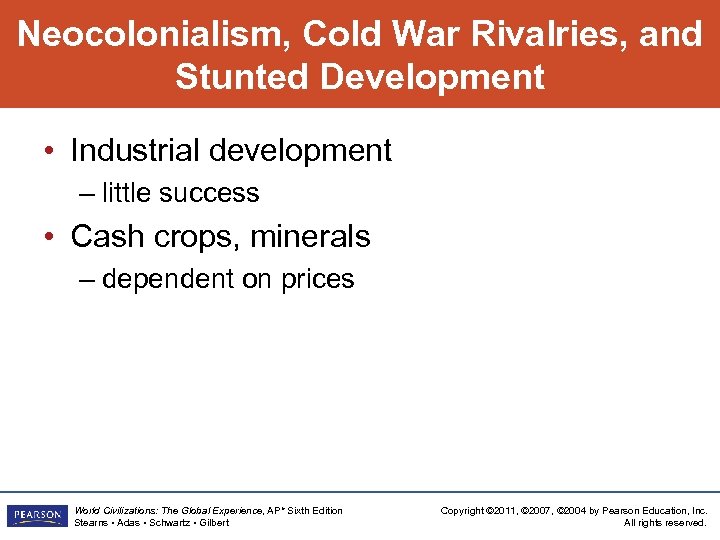 Neocolonialism, Cold War Rivalries, and Stunted Development

• Industrial development
– little success
• Cash crops, minerals
– dependent on prices

PEARSON

World Civilizations: The Global Experience, AP* Sixth Edition
Stearns • Adas • Schwartz • Gilbert

Copyright ©2011, ©2007, ©2004 by Pearson Education, Inc.
All rights reserved.